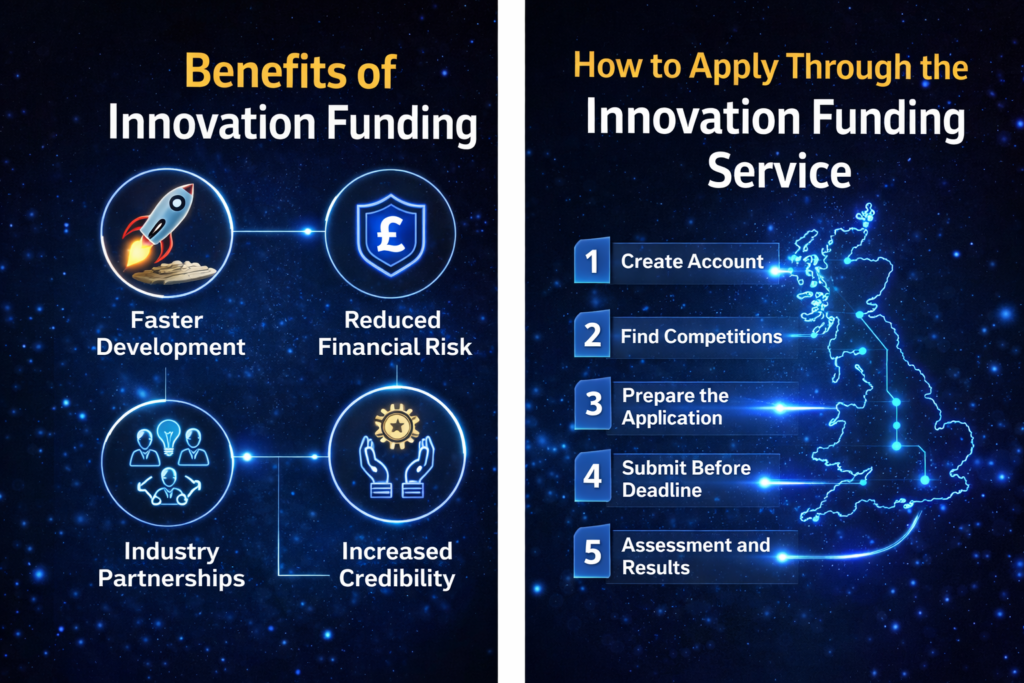 Benefits of Innovation Funding

£

Faster Development

Reduced Financial Risk

Industry Partnerships

Increased Credibility

How to Apply Through the Innovation Funding Service

1 Create Account

2 Find Competitions

3 Prepare the Application

4 Submit Before Deadline

5 Assessment and Results